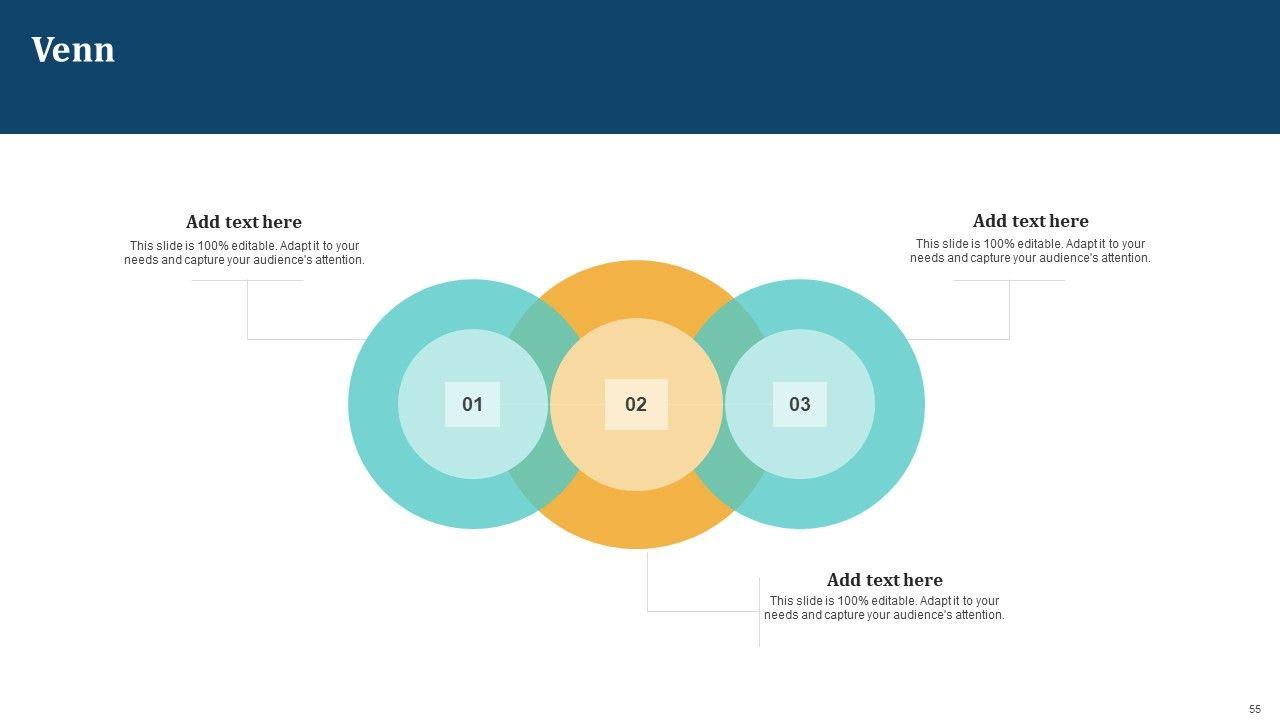 Venn

Add text here
This slide is 100% editable. Adapt it to your needs and capture your audience's attention.

Add text here
This slide is 100% editable. Adapt it to your needs and capture your audience's attention.

01

02

03

Add text here
This slide is 100% editable. Adapt it to your needs and capture your audience's attention.

55